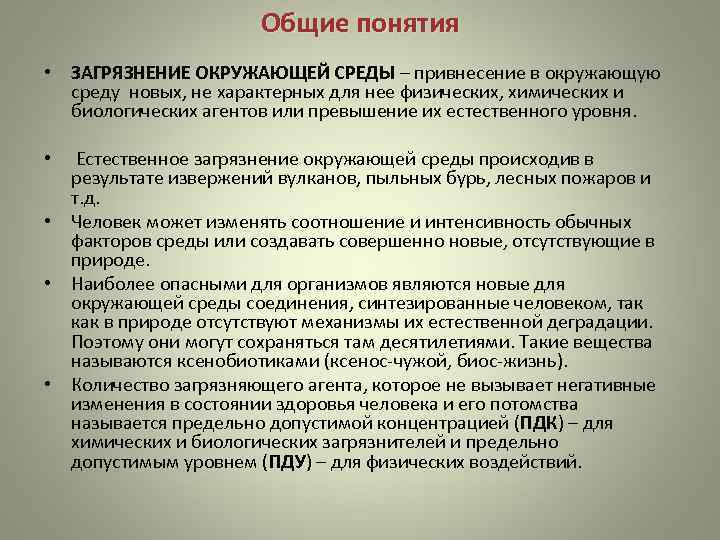 Общие понятия

• ЗАГРЯЗНЕНИЕ ОКРУЖАЮЩЕЙ СРЕДЫ – привнесение в окружающую среду новых, не характерных для нее физических, химических и биологических агентов или превышение их естественного уровня.

• Естественное загрязнение окружающей среды происходив в результате извержений вулканов, пыльных бурь, лесных пожаров и т.д.

• Человек может изменять соотношение и интенсивность обычных факторов среды или создавать совершенно новые, отсутствующие в природе.

• Наиболее опасными для организмов являются новые для окружающей среды соединения, синтезированные человеком, так как в природе отсутствуют механизмы их естественной деградации. Поэтому они могут сохраняться там десятилетиями. Такие вещества называются ксенобиотиками (ксенос-чужой, биос-жизнь).

• Количество загрязняющего агента, которое не вызывает негативные изменения в состоянии здоровья человека и его потомства называется предельно допустимой концентрацией (ПДК) – для химических и биологических загрязнителей и предельно допустимым уровнем (ПДУ) – для физических воздействий.